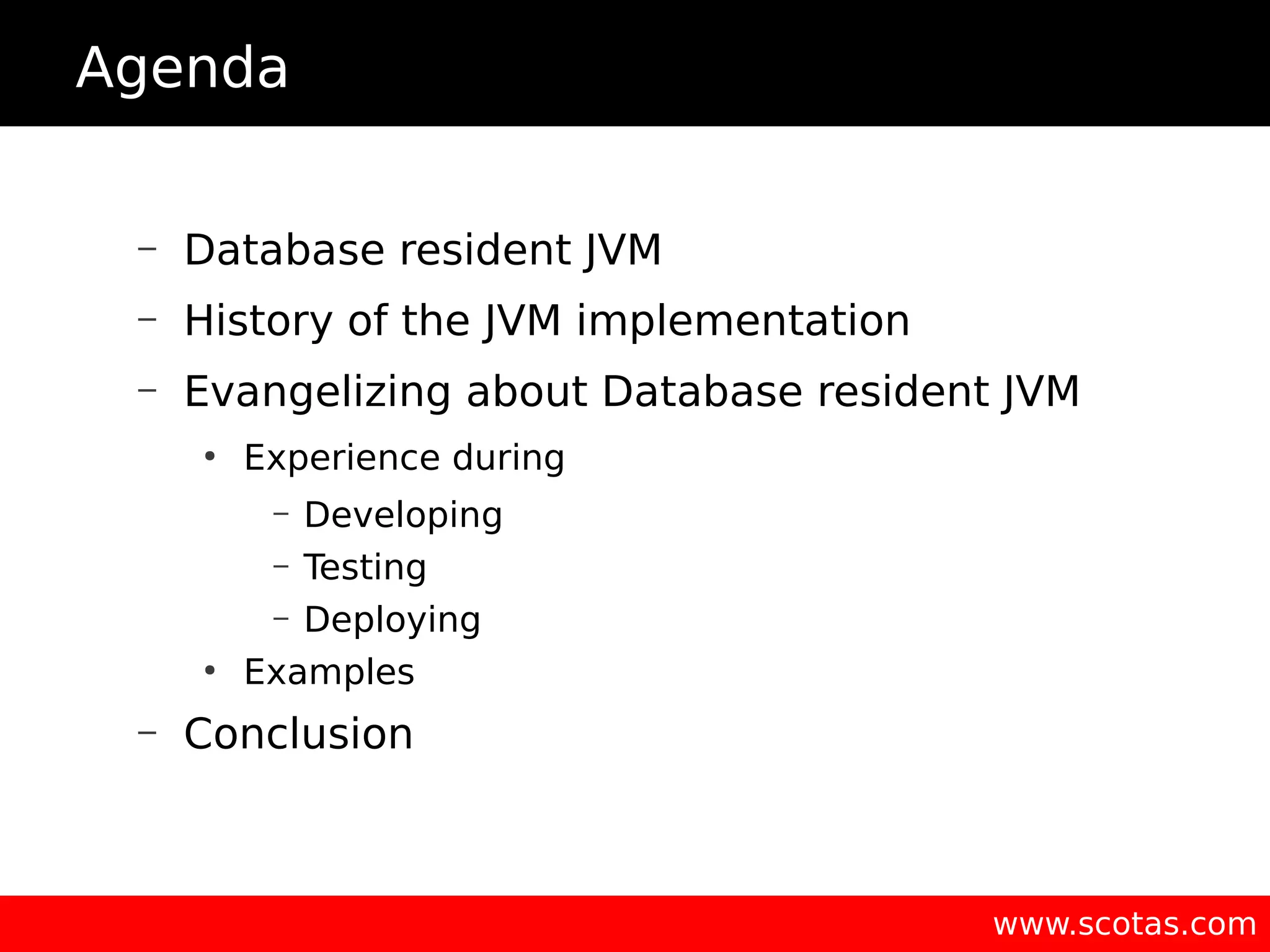 Agenda

– Database resident JVM
– History of the JVM implementation
– Evangelizing about Database resident JVM
  • Experience during
    – Developing
    – Testing
    – Deploying
  • Examples
– Conclusion

www.scotas.com